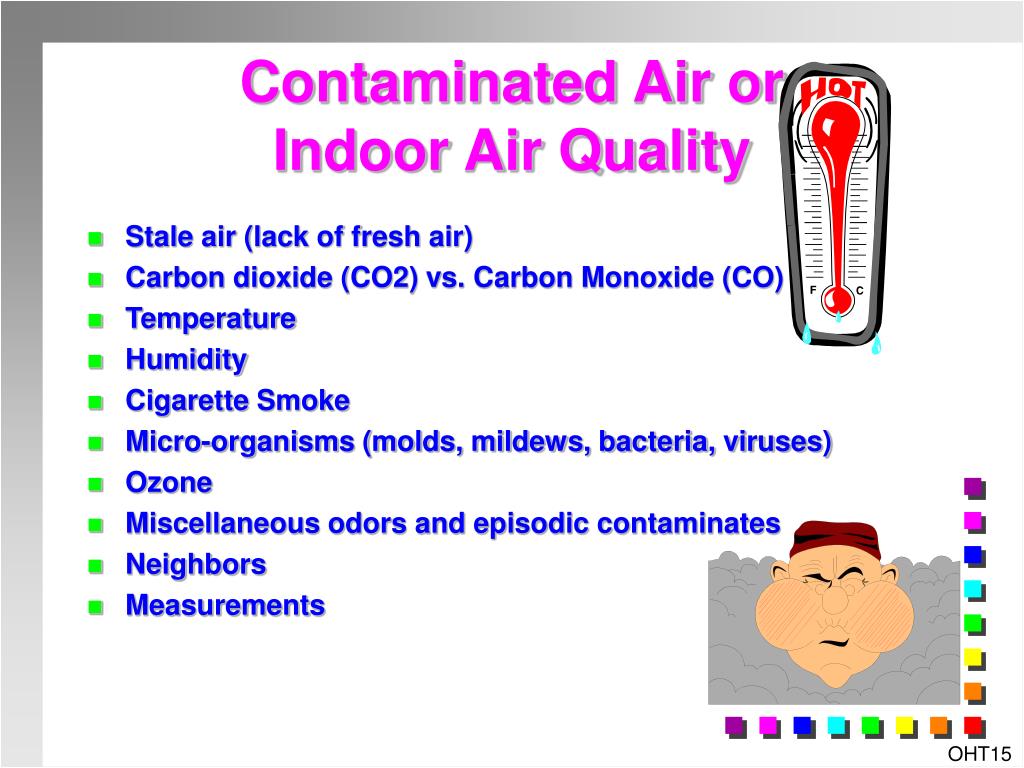 Contaminated Air or Indoor Air Quality

HOT

F C

- Stale air (lack of fresh air)
- Carbon dioxide (CO2) vs. Carbon Monoxide (CO)
- Temperature
- Humidity
- Cigarette Smoke
- Micro-organisms (molds, mildews, bacteria, viruses)
- Ozone
- Miscellaneous odors and episodic contaminates
- Neighbors
- Measurements

OHT15